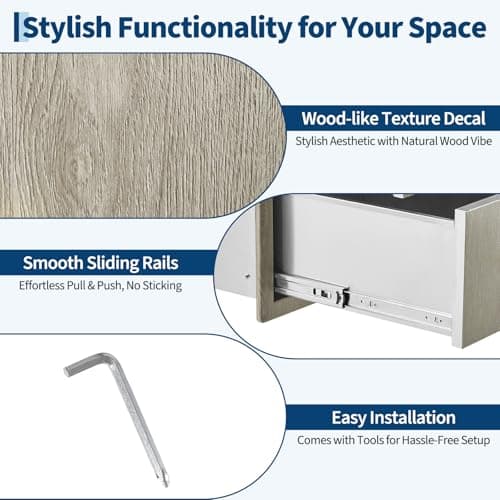 Stylish Functionality for Your Space

Wood-like Texture Decal
Stylish Aesthetic with Natural Wood Vibe

Smooth Sliding Rails
Effortless Pull & Push, No Sticking

Easy Installation
Comes with Tools for Hassle-Free Setup